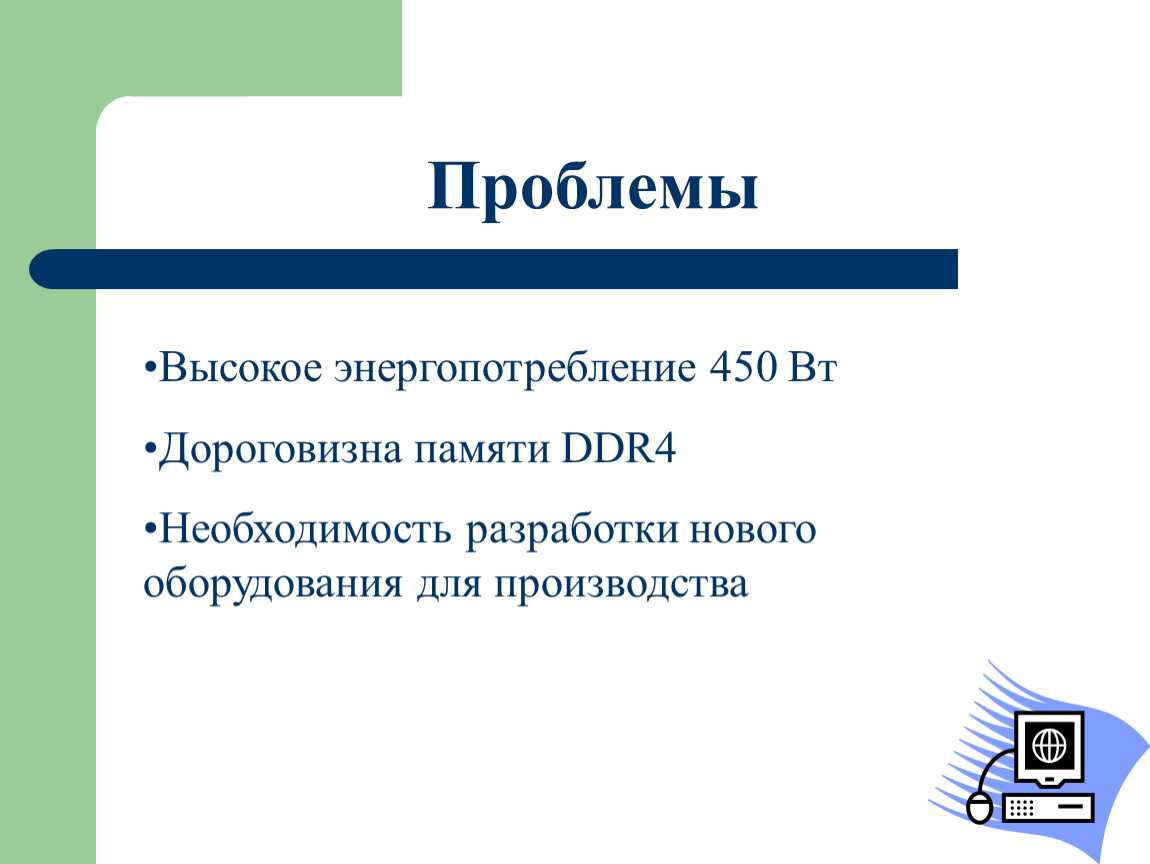 Проблемы

•Высокое энергопотребление 450 Вт

•Дороговизна памяти DDR4

•Необходимость разработки нового оборудования для производства